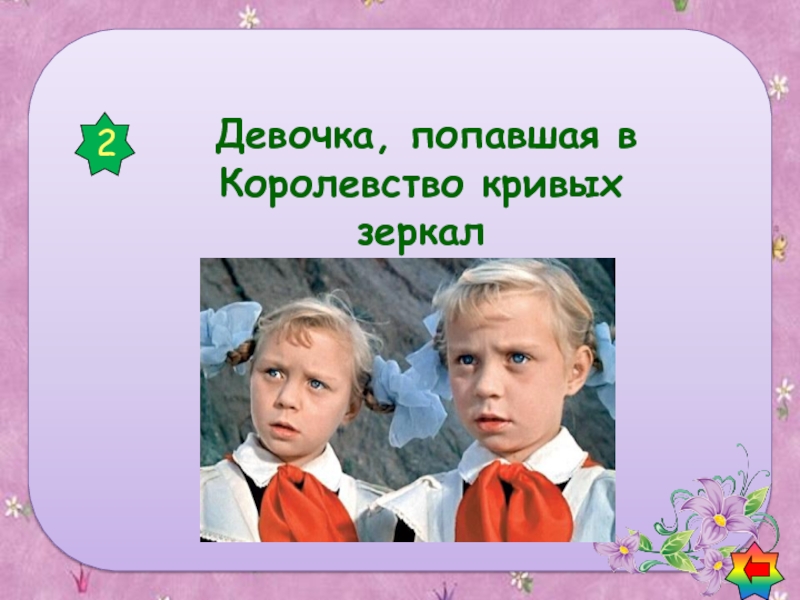 2

Девочка, попавшая в Королевство кривых зеркал